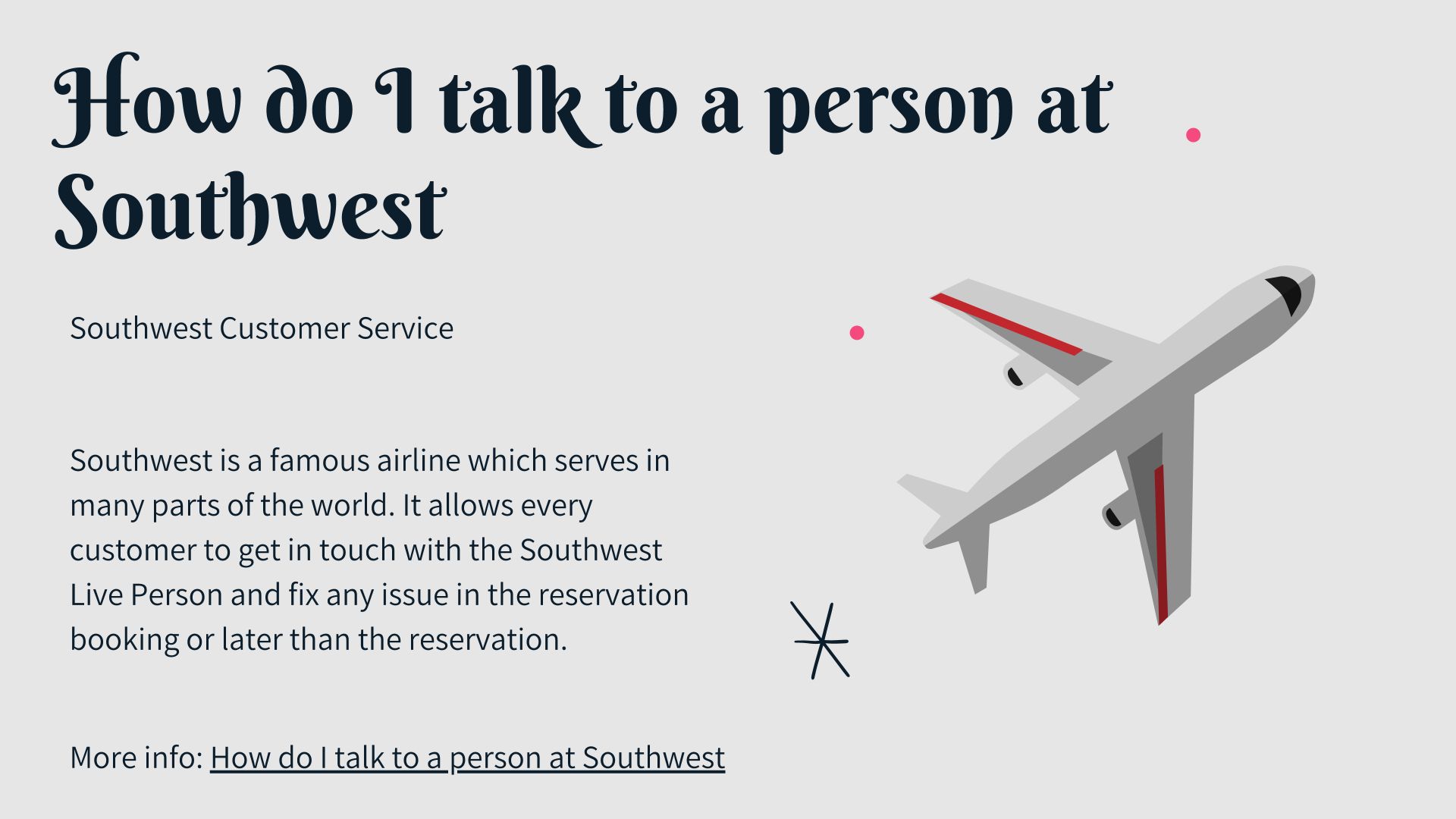 How do I talk to a person at Southwest

Southwest Customer Service

Southwest is a famous airline which serves in many parts of the world. It allows every customer to get in touch with the Southwest Live Person and fix any issue in the reservation booking or later than the reservation.

More info: How do I talk to a person at Southwest